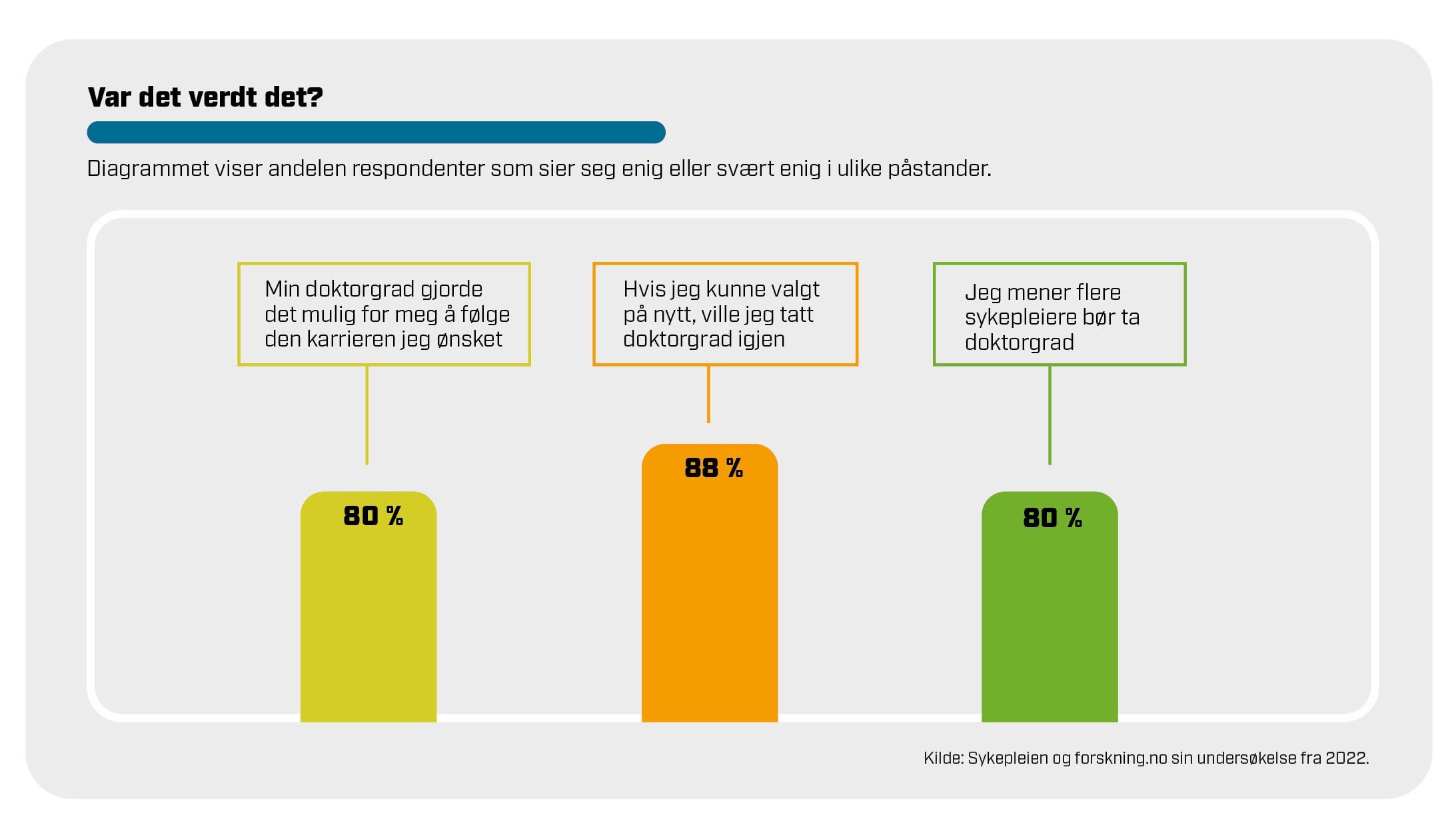 Var det verdt det?

Diagrammet viser andelen respondenter som sier seg enig eller svært enig i ulike påstander.

Min doktorgrad gjorde det mulig for meg å følge den karrieren jeg ønsket

80 %

Hvis jeg kunne valgt på nytt, ville jeg tatt doktorgrad igjen

88 %

Jeg mener flere sykepleiere bør ta doktorgrad

80 %

Kilde: Sykepleien og forskning.no sin undersøkelse fra 2022.